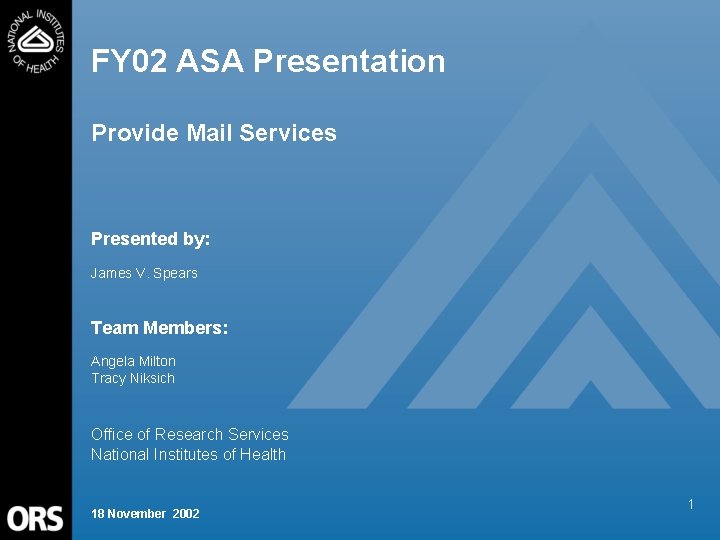 NATIONAL INSTITUTES OF HEALTH

FY02 ASA Presentation

Provide Mail Services

Presented by:

James V. Spears

Team Members:

Angela Milton
Tracy Niksich

Office of Research Services
National Institutes of Health

ORS

18 November 2002

1